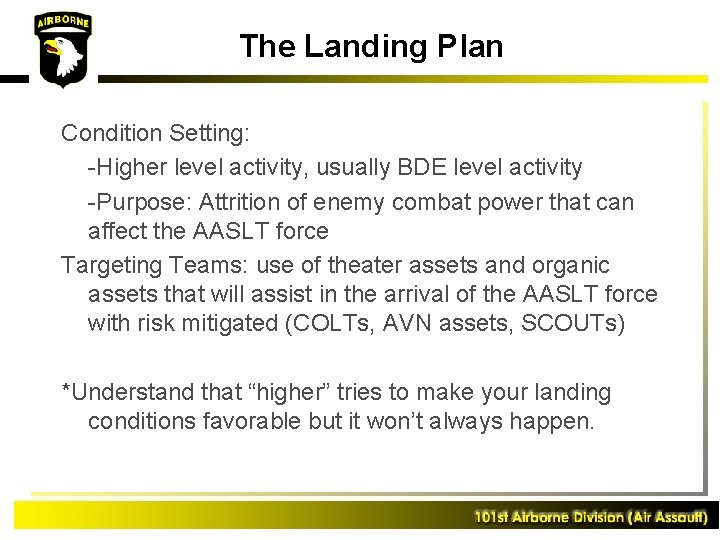 AIRBORNE

The Landing Plan

Condition Setting:

-Higher level activity, usually BDE level activity

-Purpose: Attrition of enemy combat power that can affect the AASLT force

Targeting Teams: use of theater assets and organic assets that will assist in the arrival of the AASLT force with risk mitigated (COLTs, AVN assets, SCOUTs)

*Understand that “higher” tries to make your landing conditions favorable but it won’t always happen.

101st Airborne Division (Air Assault)